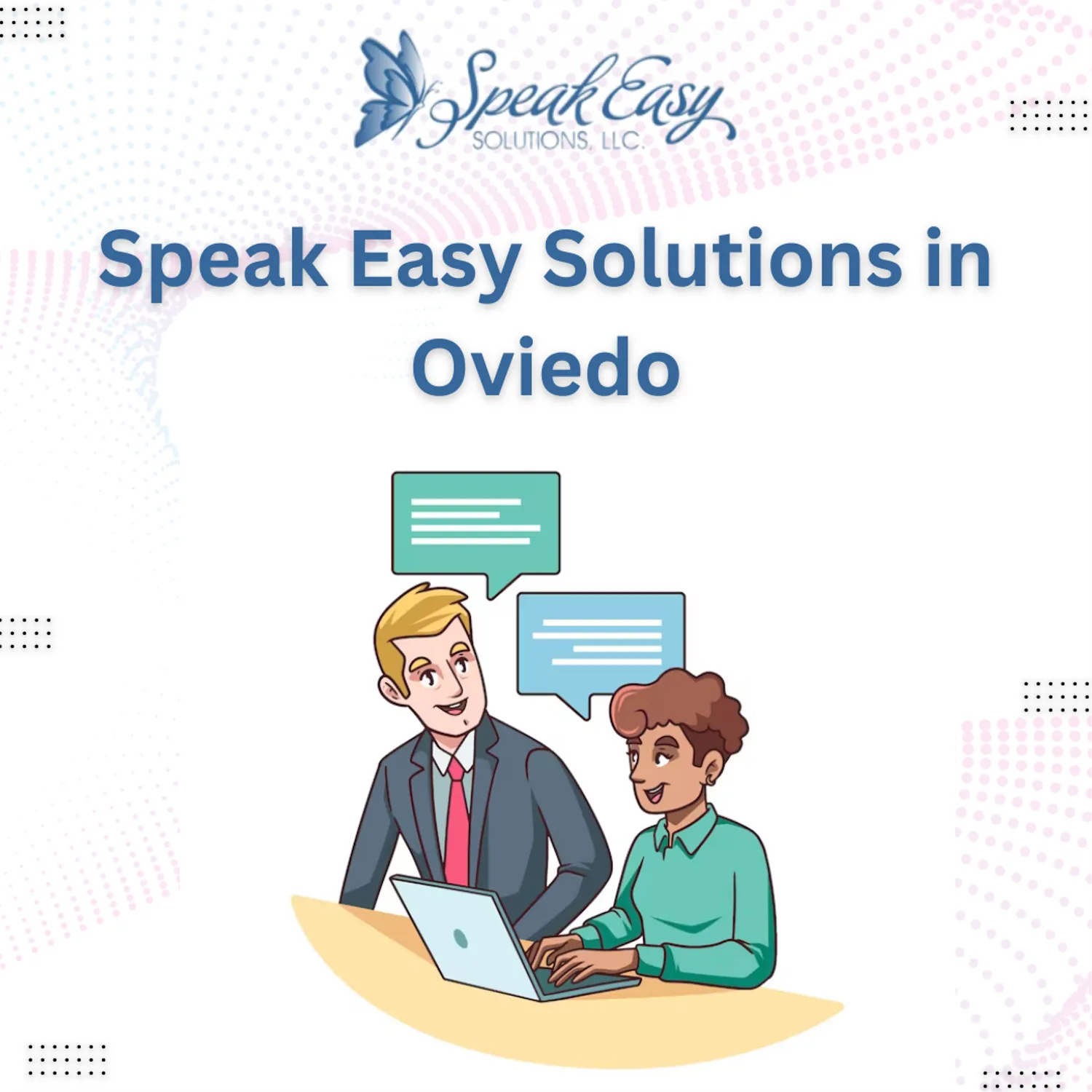 Speak Easy
SOLUTIONS, LLC.

Speak Easy Solutions in Oviedo